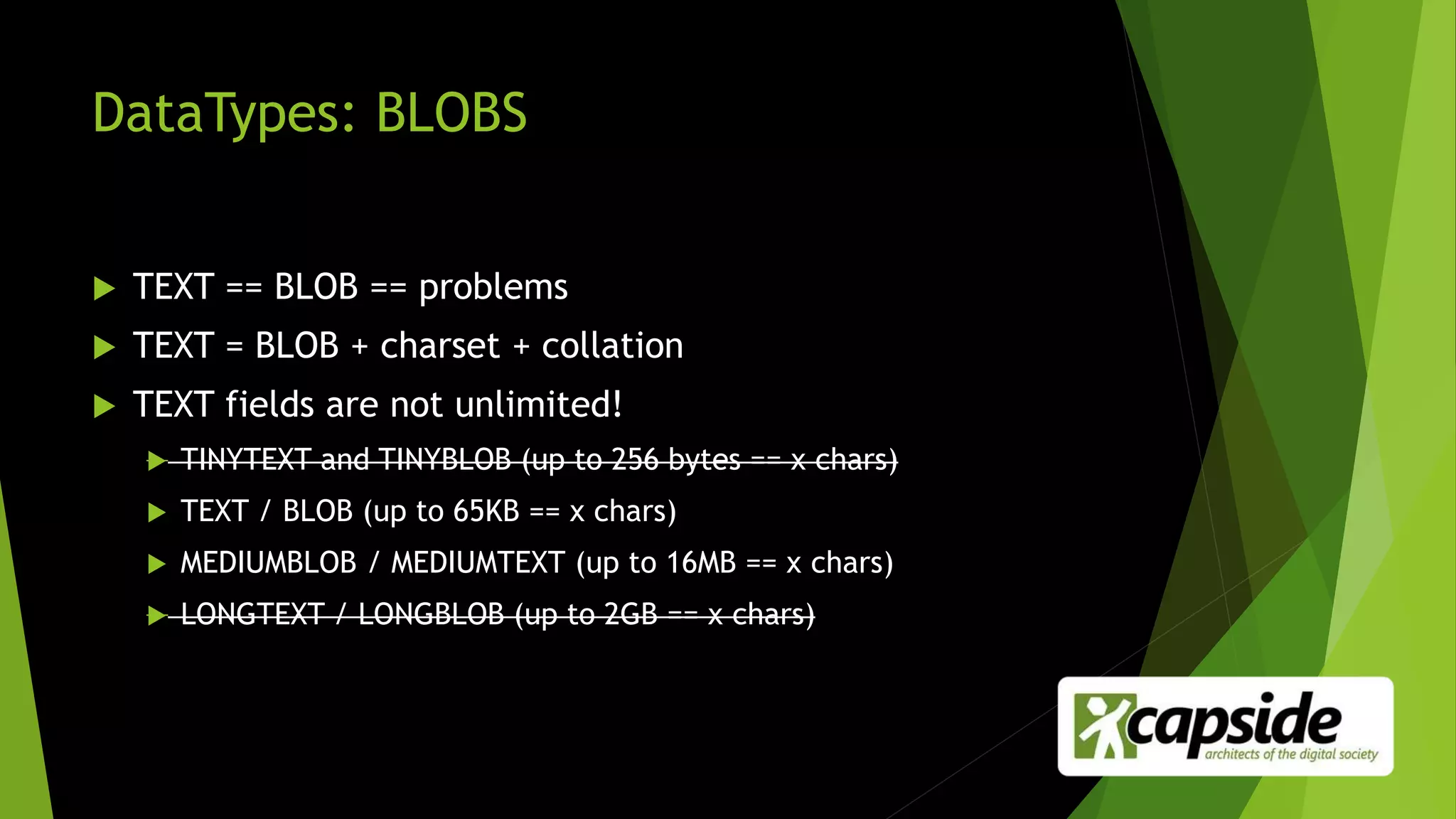 DataTypes: BLOBS

TEXT == BLOB == problems

TEXT = BLOB + charset + collation

TEXT fields are not unlimited!

~~TINYTEXT and TINYBLOB (up to 256 bytes == x chars)~~

TEXT / BLOB (up to 65KB == x chars)

MEDIUMBLOB / MEDIUMTEXT (up to 16MB == x chars)

~~LONGTEXT / LONGBLOB (up to 2GB == x chars)~~

capside
architects of the digital society